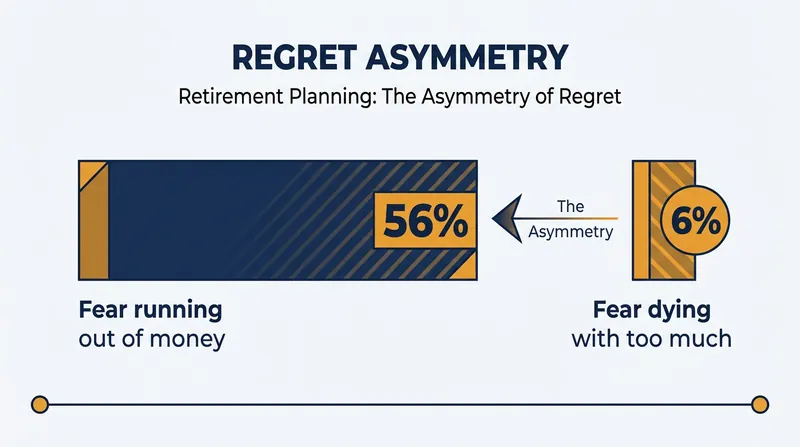 REGRET ASYMMETRY

Retirement Planning: The Asymmetry of Regret

56%

The Asymmetry

6%

Fear running out of money

Fear dying with too much